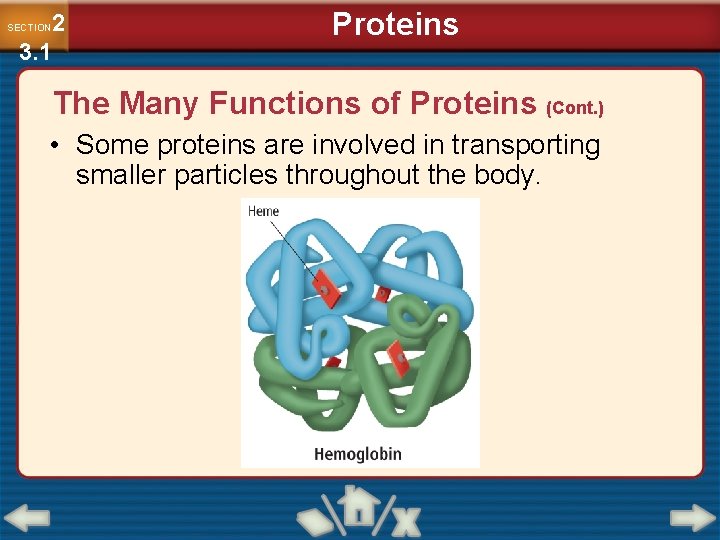 SECTION 2
3.1

Proteins

The Many Functions of Proteins (Cont.)

• Some proteins are involved in transporting smaller particles throughout the body.

Heme

Hemoglobin